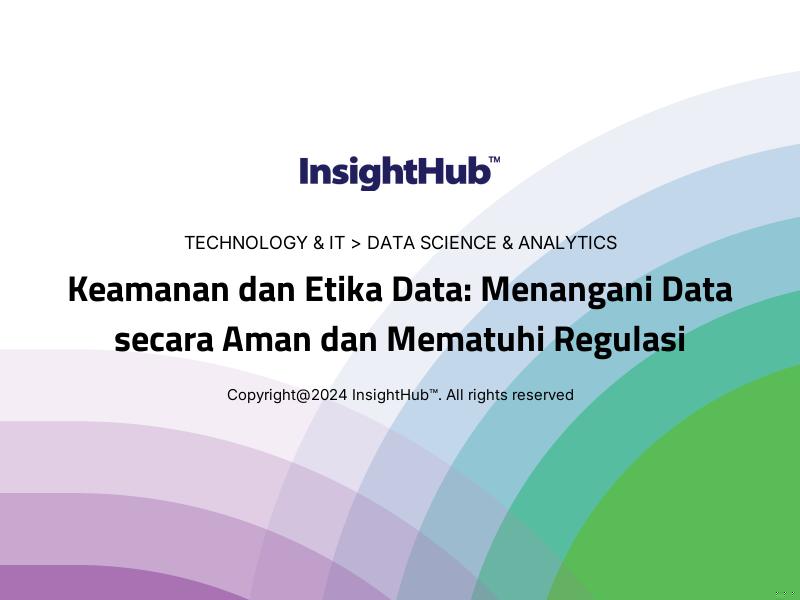 InsightHub™

TECHNOLOGY & IT > DATA SCIENCE & ANALYTICS

Keamanan dan Etika Data: Menangani Data secara Aman dan Mematuhi Regulasi

Copyright@2024 InsightHub™. All rights reserved